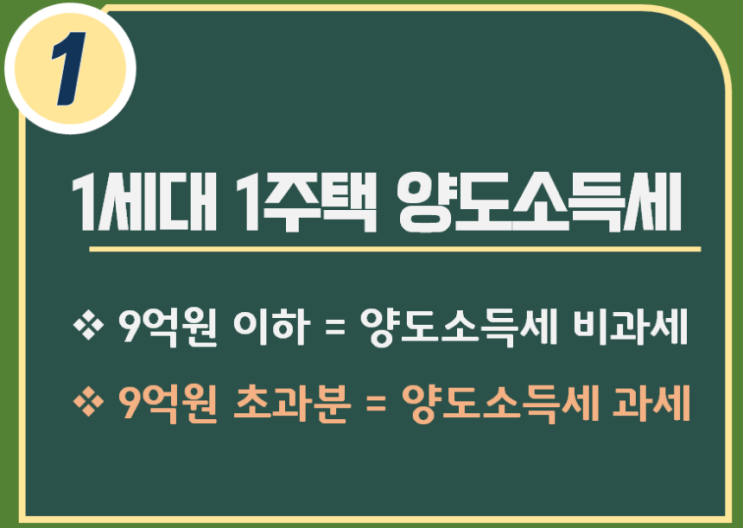 1

1세대 1주택 양도소득세

❖ 9억원 이하 = 양도소득세 비과세

❖ 9억원 초과분 = 양도소득세 과세